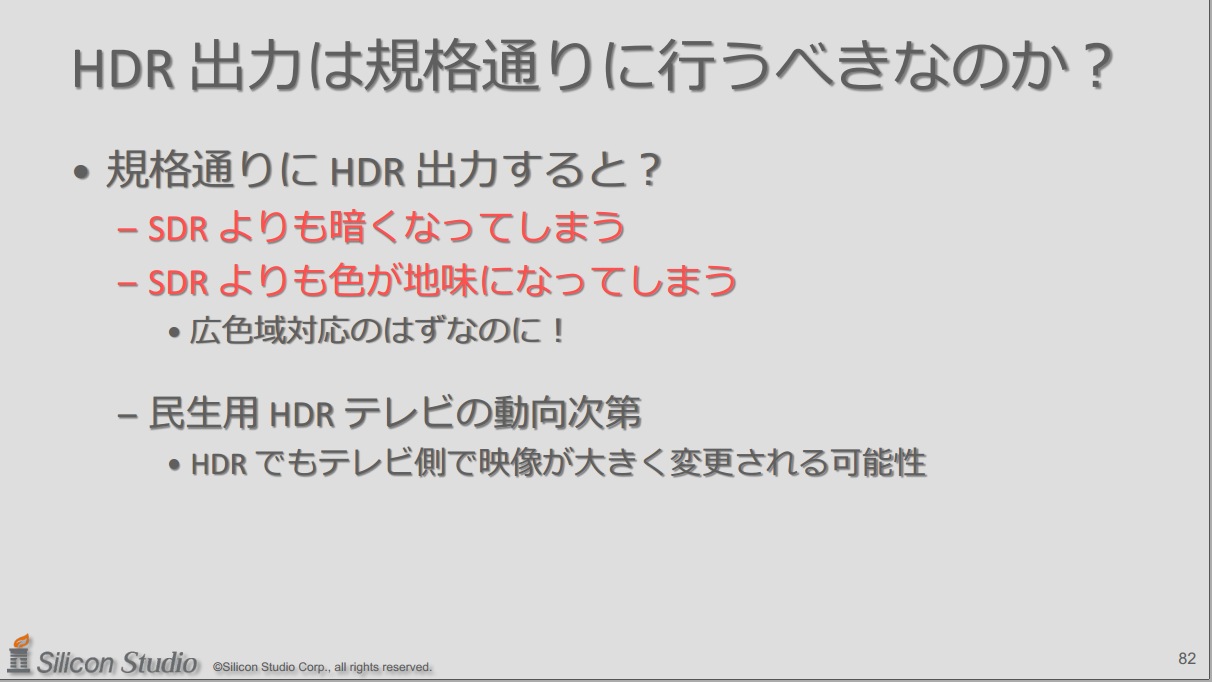 HDR 出力は規格通りに行うべきなのか？

• 規格通りに HDR 出力すると？
  – SDR よりも暗くなってしまう
  – SDR よりも色が地味になってしまう
    • 広色域対応のはずなのに！

  – 民生用 HDR テレビの動向次第
    • HDR でもテレビ側で映像が大きく変更される可能性

Silicon Studio ©Silicon Studio Corp., all rights reserved.

82